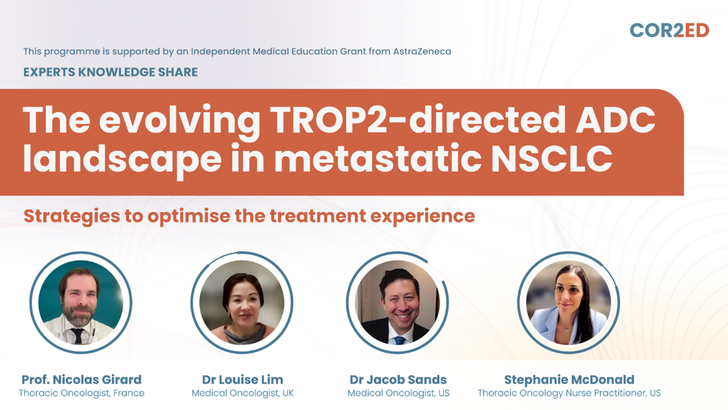 COR2ED

This programme is supported by an Independent Medical Education Grant from AstraZeneca

EXPERTS KNOWLEDGE SHARE

The evolving TROP2-directed ADC landscape in metastatic NSCLC

Strategies to optimise the treatment experience

Prof. Nicolas Girard
Thoracic Oncologist, France

Dr Louise Lim
Medical Oncologist, UK

Dr Jacob Sands
Medical Oncologist, US

Stephanie McDonald
Thoracic Oncology Nurse Practitioner, US